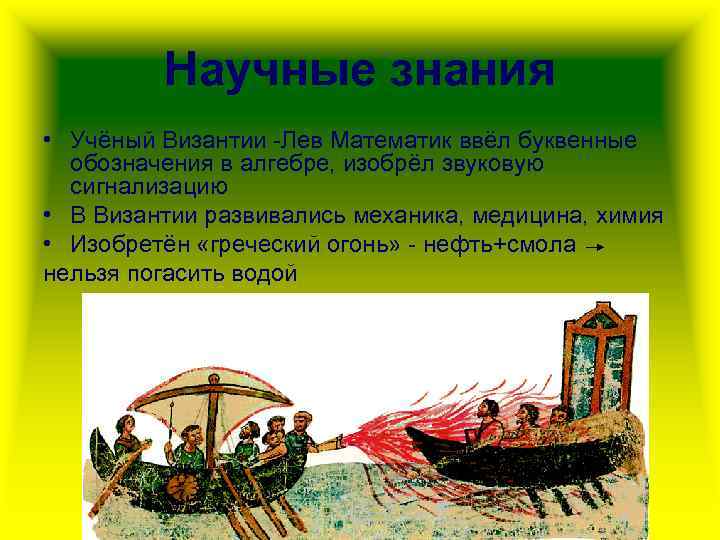 Научные знания

• Учёный Византии -Лев Математик ввёл буквенные обозначения в алгебре, изобрёл звуковую сигнализацию
• В Византии развивались механика, медицина, химия
• Изобретён «греческий огонь» - нефть+смола → нельзя погасить водой